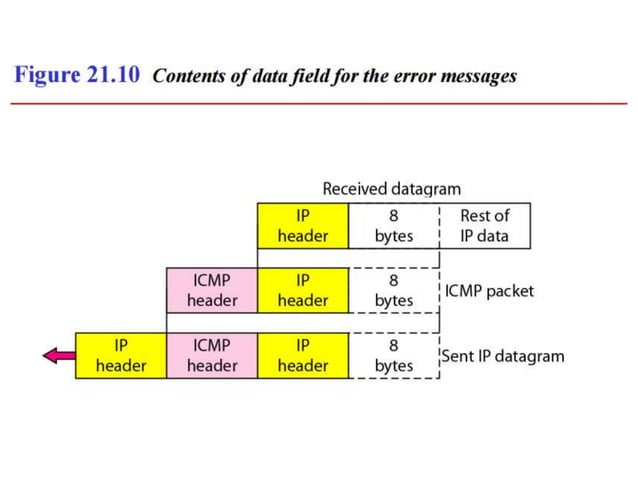 Figure 21.10 Contents of data field for the error messages

Received datagram

IP header

8 bytes

Rest of IP data

ICMP header

IP header

8 bytes

ICMP packet

IP header

ICMP header

IP header

8 bytes

Sent IP datagram